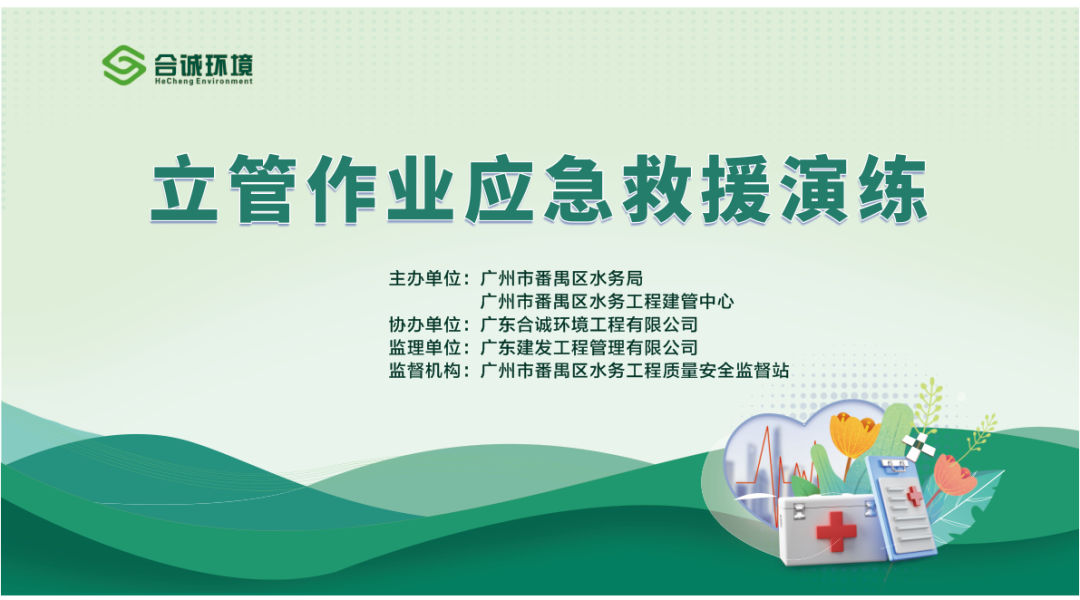 合诚环境
HeCheng Environment

立管作业应急救援演练

主办单位：广州市番禺区水务局
广州市番禺区水务工程建管中心
协办单位：广东合诚环境工程有限公司
监理单位：广东建发工程管理有限公司
监督机构：广州市番禺区水务工程质量安全监督站